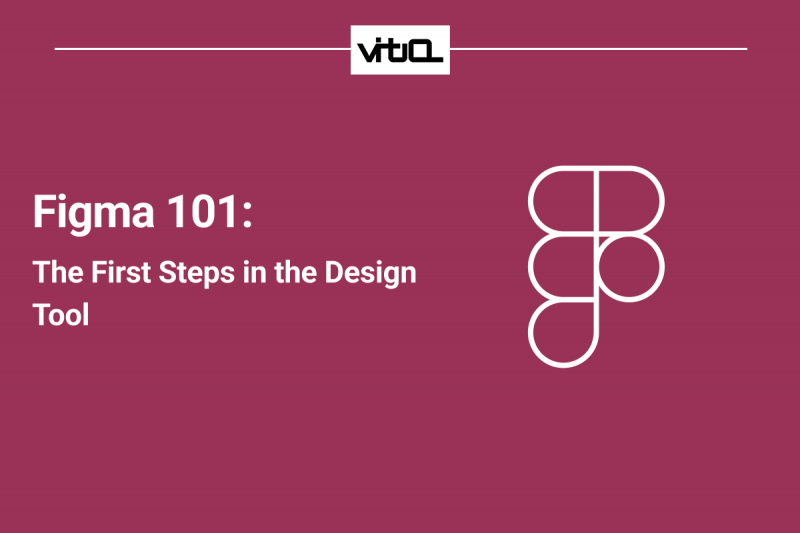 vitiQ

Figma 101:

The First Steps in the Design Tool